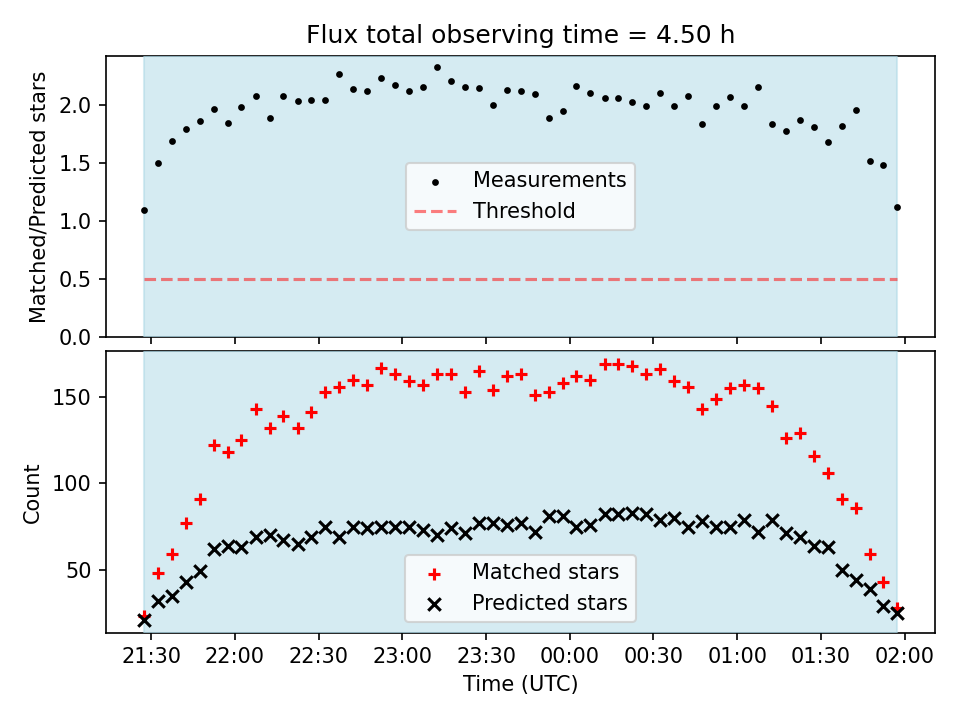 Flux total observing time = 4.50 h

Matched/Predicted stars

2.0
1.5
1.0
0.5
0.0

Measurements
Threshold

Count

150
100
50

Matched stars
Predicted stars

21:30 22:00 22:30 23:00 23:30 00:00 00:30 01:00 01:30 02:00

Time (UTC)